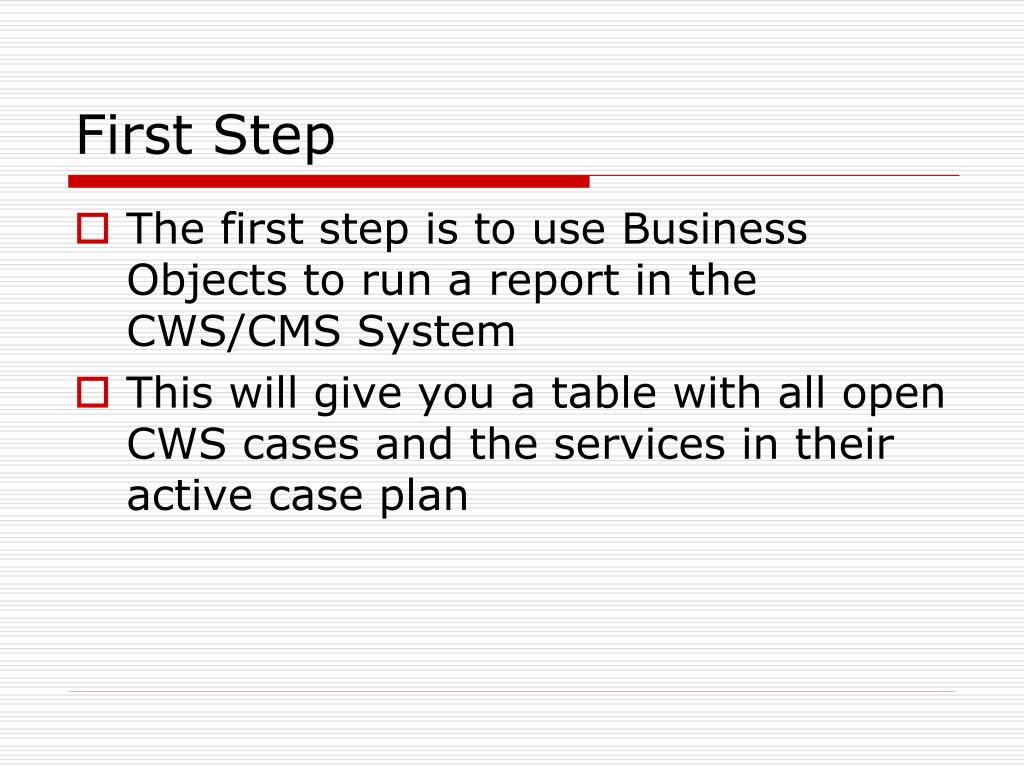 First Step

The first step is to use Business Objects to run a report in the CWS/CMS System

This will give you a table with all open CWS cases and the services in their active case plan